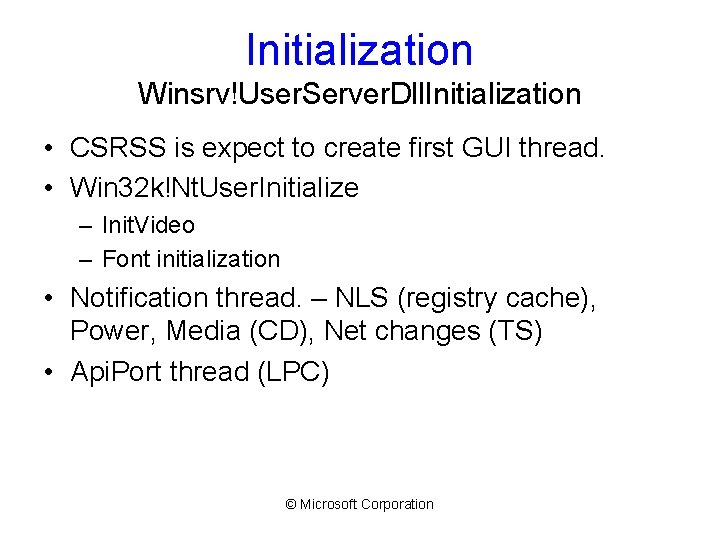 Initialization
Winsrv!UserServerDllInitialization

• CSRSS is expect to create first GUI thread.
• Win32k!NtUserInitialize
  – InitVideo
  – Font initialization
• Notification thread. – NLS (registry cache), Power, Media (CD), Net changes (TS)
• ApiPort thread (LPC)

© Microsoft Corporation